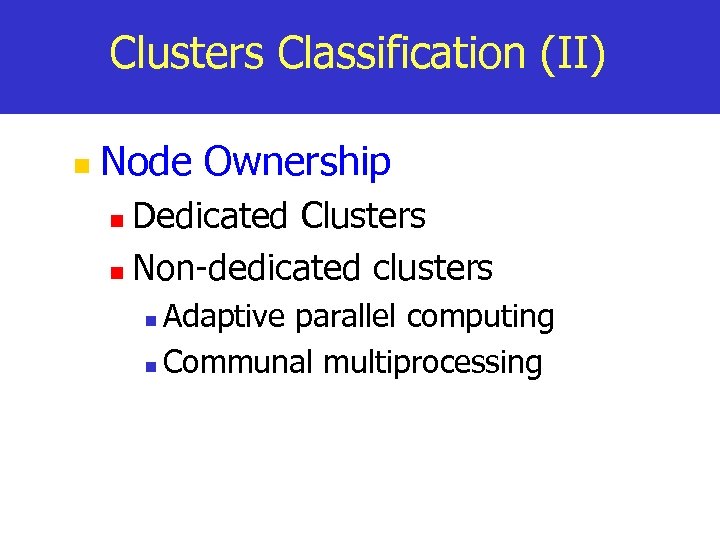 Clusters Classification (II)

Node Ownership

Dedicated Clusters

Non-dedicated clusters

Adaptive parallel computing

Communal multiprocessing